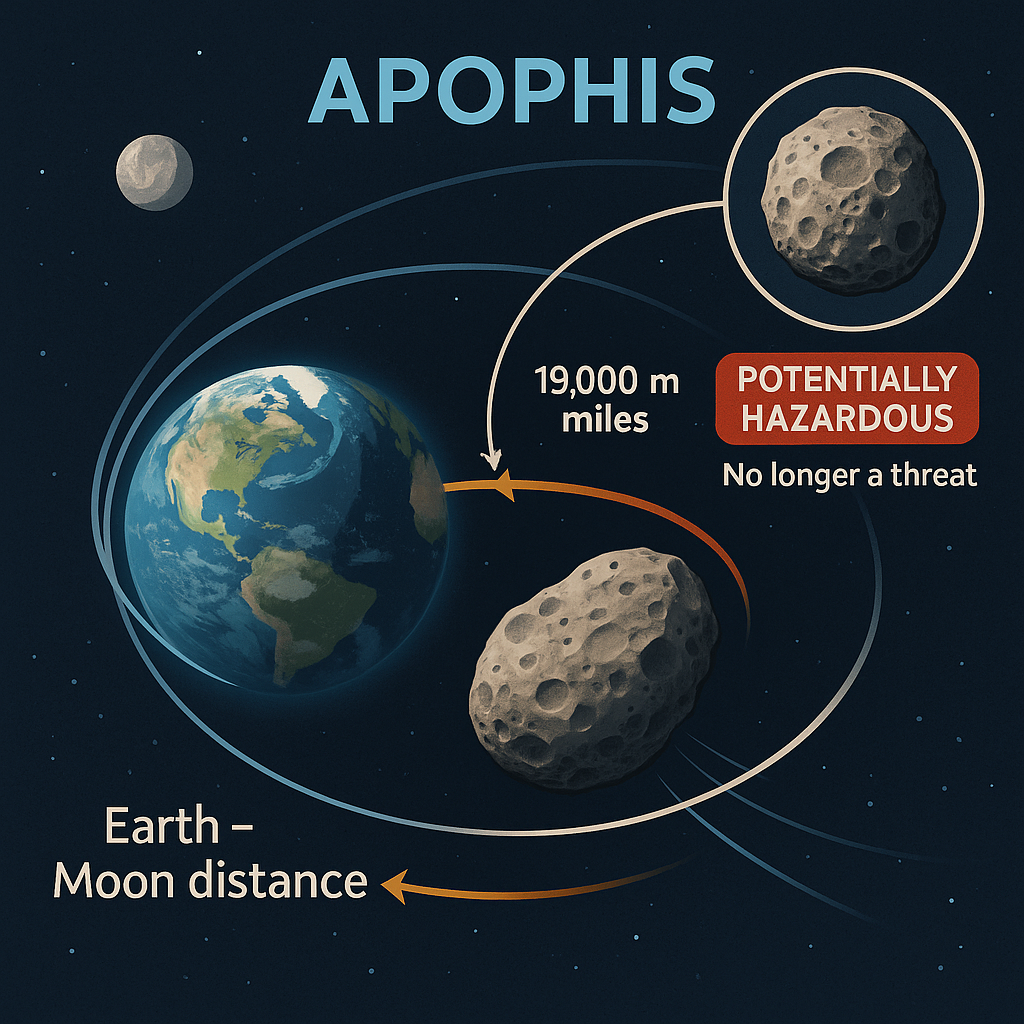 APOPHIS

19,000 m
miles

POTENTIALLY
HAZARDOUS

No longer a threat

Earth –
Moon distance